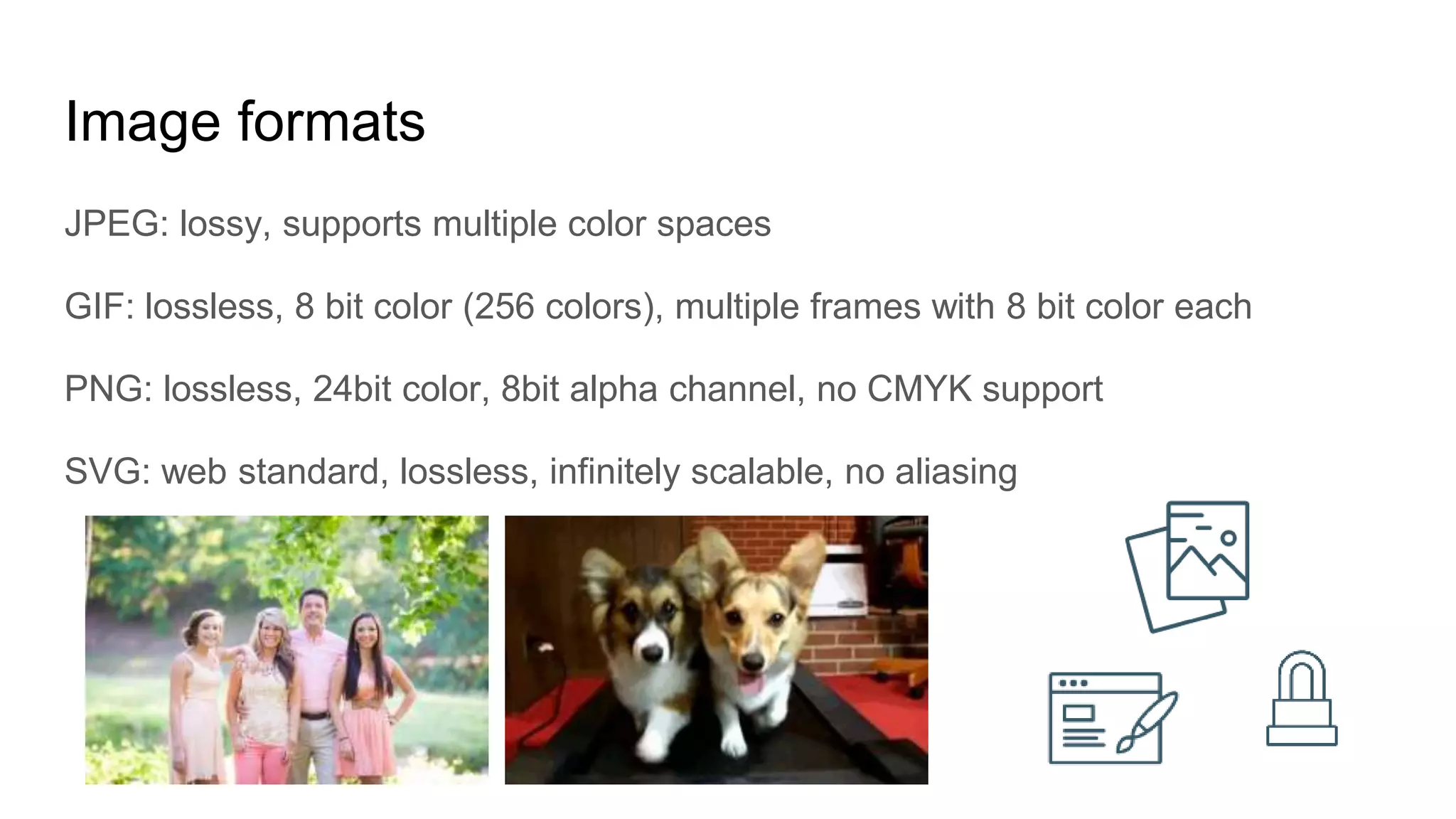 Image formats

JPEG: lossy, supports multiple color spaces

GIF: lossless, 8 bit color (256 colors), multiple frames with 8 bit color each

PNG: lossless, 24bit color, 8bit alpha channel, no CMYK support

SVG: web standard, lossless, infinitely scalable, no aliasing